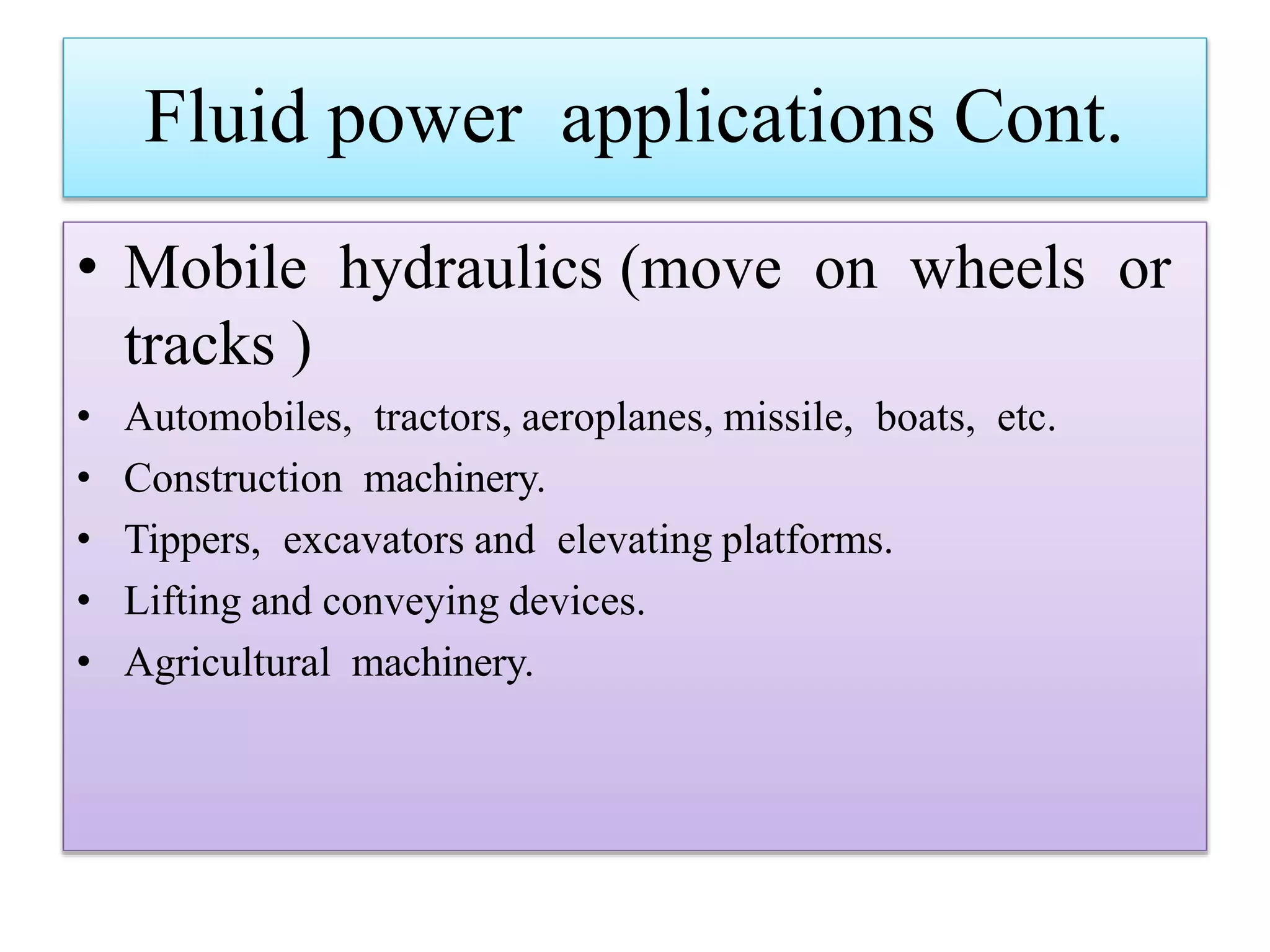 Fluid power applications Cont.

• Mobile hydraulics (move on wheels or tracks )
• Automobiles, tractors, aeroplanes, missile, boats, etc.
• Construction machinery.
• Tippers, excavators and elevating platforms.
• Lifting and conveying devices.
• Agricultural machinery.